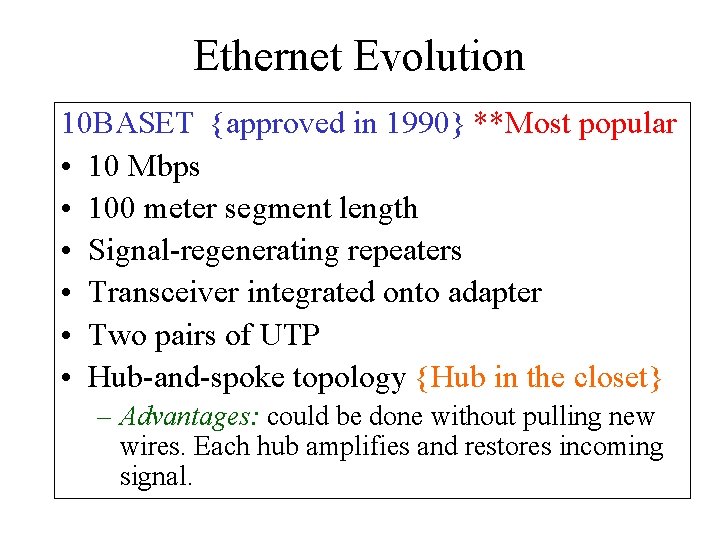 Ethernet Evolution

10BASET {approved in 1990} **Most popular

• 10 Mbps
• 100 meter segment length
• Signal-regenerating repeaters
• Transceiver integrated onto adapter
• Two pairs of UTP
• Hub-and-spoke topology {Hub in the closet}
– Advantages: could be done without pulling new wires. Each hub amplifies and restores incoming signal.